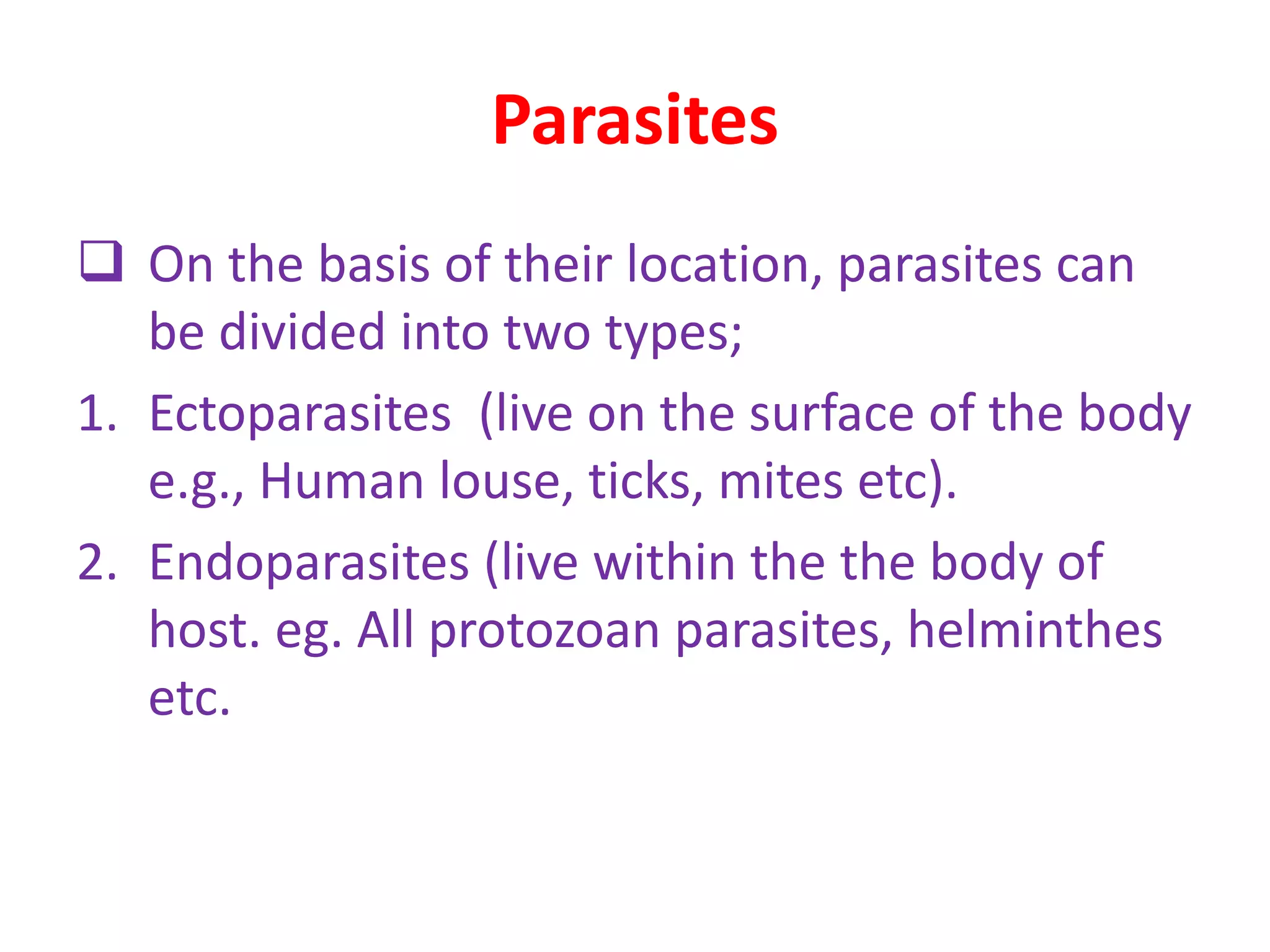 Parasites

❑ On the basis of their location, parasites can be divided into two types;

1. Ectoparasites (live on the surface of the body e.g., Human louse, ticks, mites etc).
2. Endoparasites (live within the the body of host. eg. All protozoan parasites, helminthes etc.